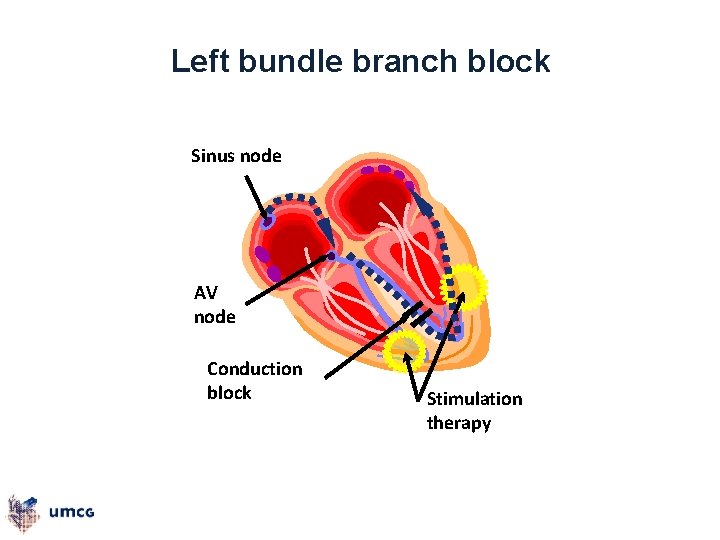 Left bundle branch block

Sinus node

AV node

Conduction block

Stimulation therapy

umcg